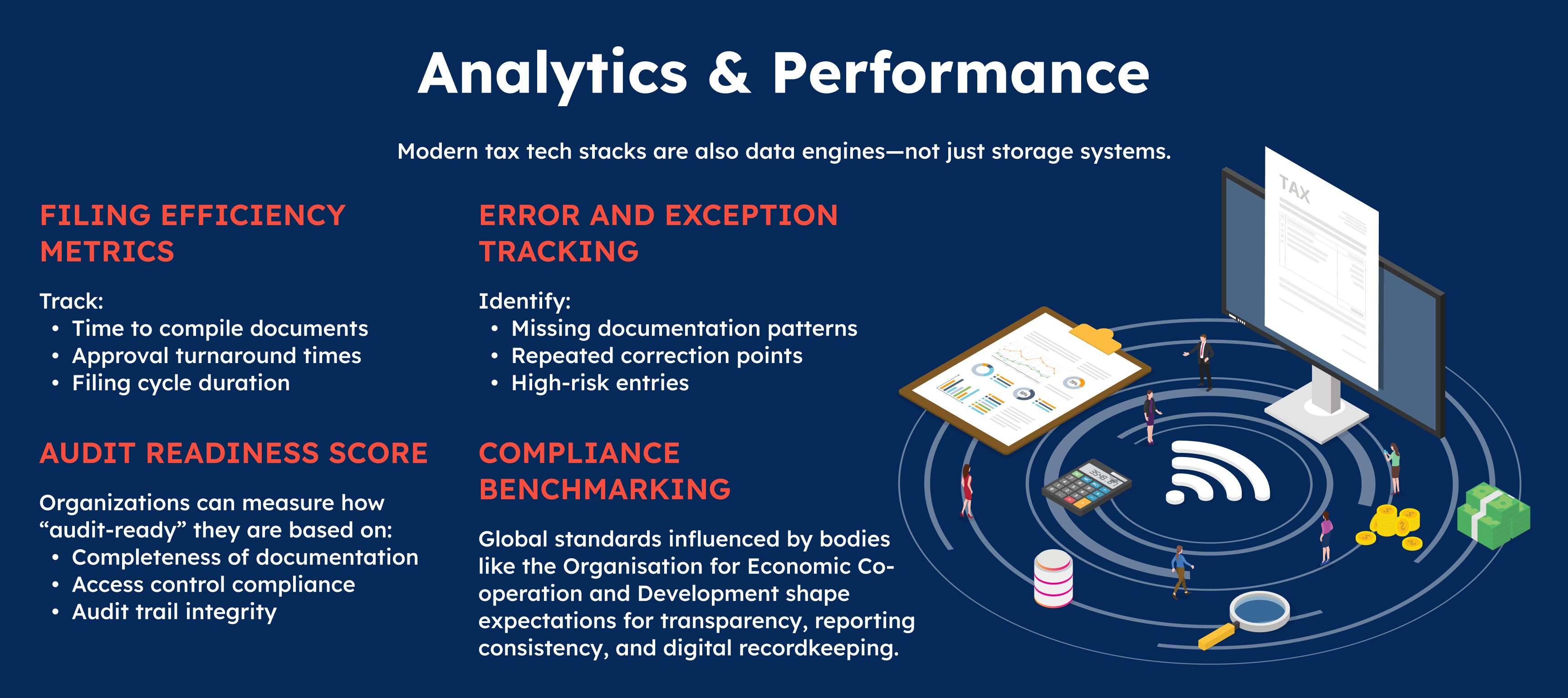 Analytics & Performance

Modern tax tech stacks are also data engines—not just storage systems.

FILING EFFICIENCY METRICS

Track:
• Time to compile documents
• Approval turnaround times
• Filing cycle duration

AUDIT READINESS SCORE

Organizations can measure how “audit-ready” they are based on:
• Completeness of documentation
• Access control compliance
• Audit trail integrity

ERROR AND EXCEPTION TRACKING

Identify:
• Missing documentation patterns
• Repeated correction points
• High-risk entries

COMPLIANCE BENCHMARKING

Global standards influenced by bodies like the Organisation for Economic Co-operation and Development shape expectations for transparency, reporting consistency, and digital recordkeeping.

TAX